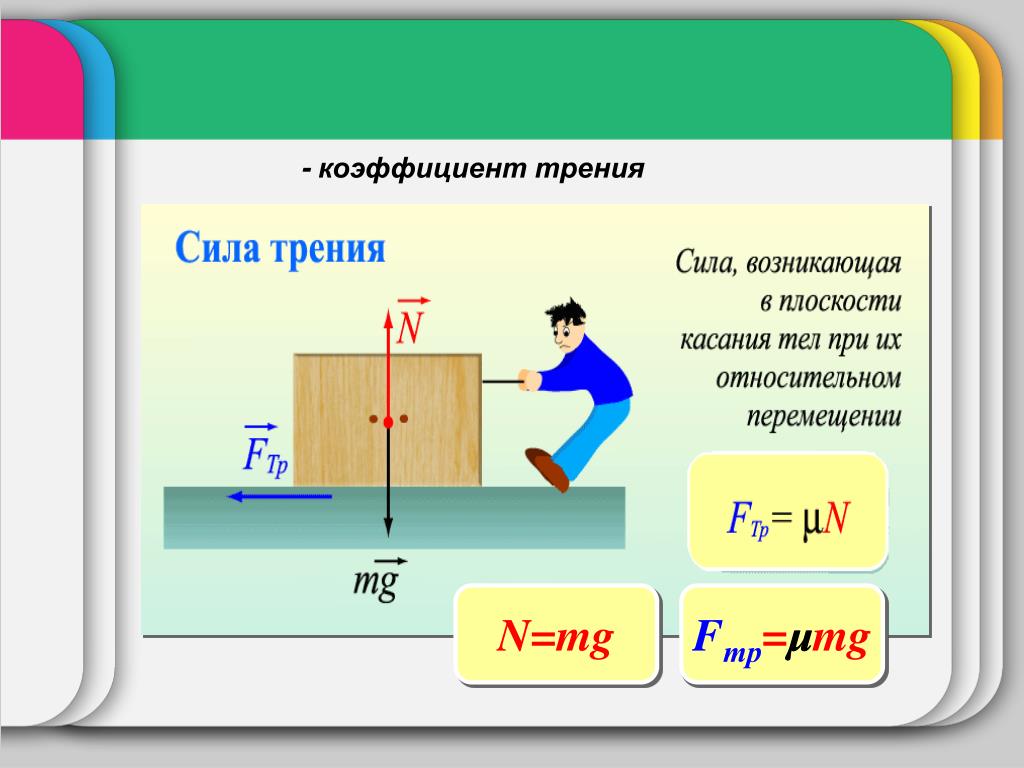 - коэффициент трения

Сила трения

Сила, возникающая в плоскости касания тел при их относительном перемещении

$\vec{N}$

$\vec{F}_{Тр}$

$m\vec{g}$

$F_{Тр} = \mu N$

$N=mg$

$F_{тр}=\mu mg$